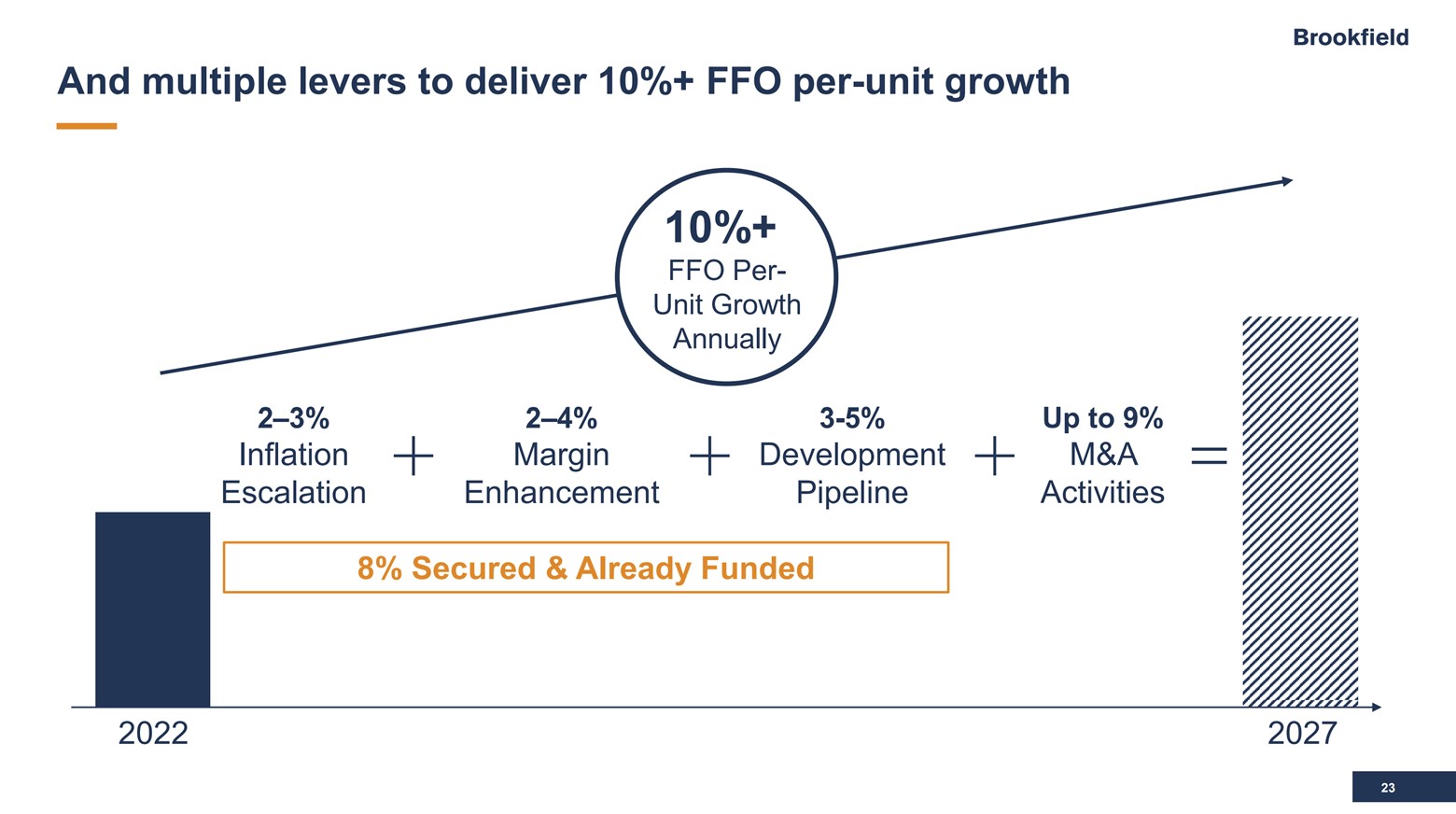 Brookfield

And multiple levers to deliver 10%+ FFO per-unit growth

10%+
FFO Per-Unit Growth Annually

2–3%
Inflation Escalation

+

2–4%
Margin Enhancement

+

3-5%
Development Pipeline

+

Up to 9%
M&A Activities

=

8% Secured & Already Funded

2022

2027

23